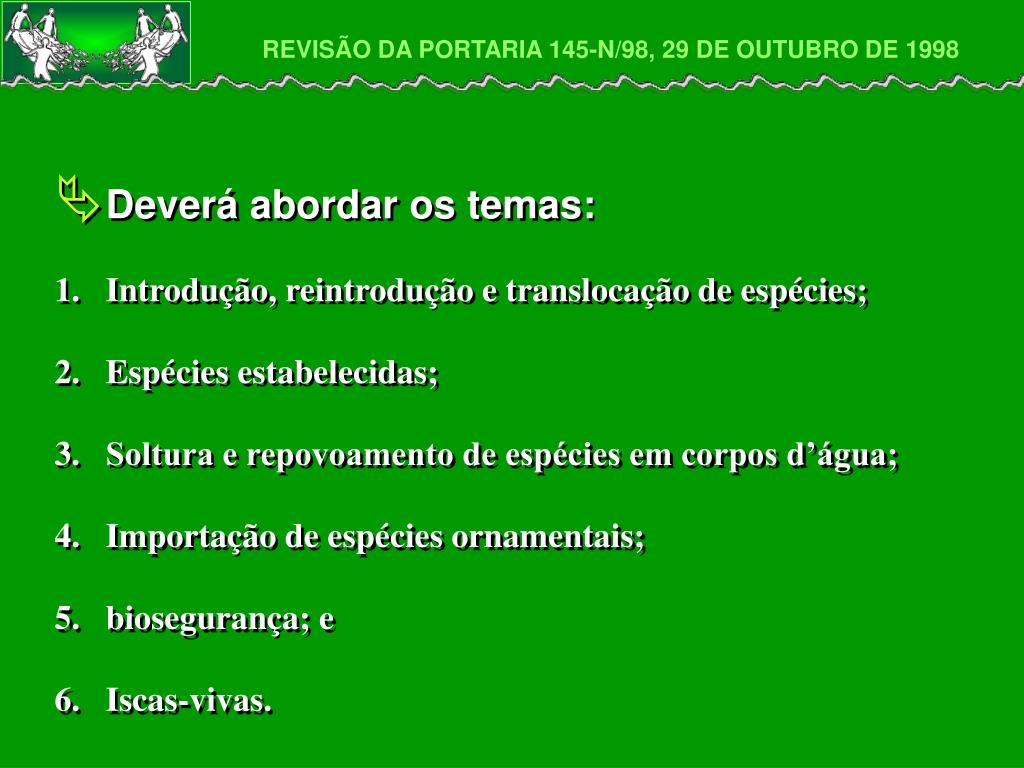 REVISÃO DA PORTARIA 145-N/98, 29 DE OUTUBRO DE 1998

Deverá abordar os temas:

1. Introdução, reintrodução e translocação de espécies;

2. Espécies estabelecidas;

3. Soltura e repovoamento de espécies em corpos d’água;

4. Importação de espécies ornamentais;

5. biosegurança; e

6. Iscas-vivas.